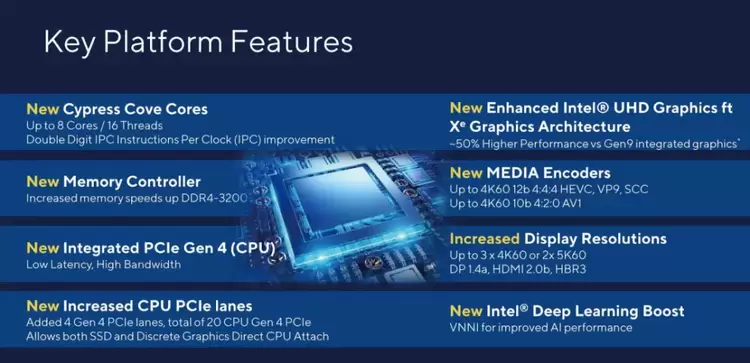 Key Platform Features

New Cypress Cove Cores
Up to 8 Cores / 16 Threads
Double Digit IPC Instructions Per Clock (IPC) improvement

New Memory Controller
Increased memory speeds up DDR4-3200

New Integrated PCIe Gen 4 (CPU)
Low Latency, High Bandwidth

New Increased CPU PCIe lanes
Added 4 Gen 4 PCIe lanes, total of 20 CPU Gen 4 PCIe
Allows both SSD and Discrete Graphics Direct CPU Attach

New Enhanced Intel® UHD Graphics ft $X^e$ Graphics Architecture
~50% Higher Performance vs Gen9 integrated graphics*

New MEDIA Encoders
Up to 4K60 12b 4:4:4 HEVC, VP9, SCC
Up to 4K60 10b 4:2:0 AV1

Increased Display Resolutions
Up to 3 x 4K60 or 2x 5K60
DP 1.4a, HDMI 2.0b, HBR3

New Intel® Deep Learning Boost
VNNI for improved AI performance